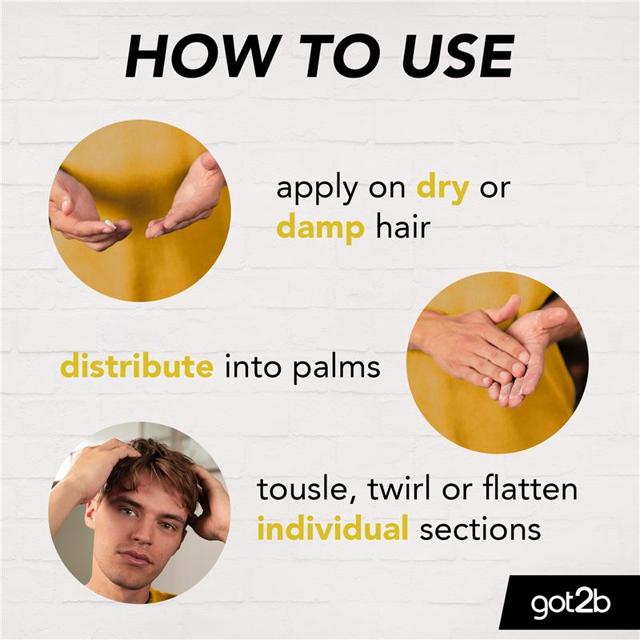 HOW TO USE

apply on dry or damp hair

distribute into palms

tousle, twirl or flatten individual sections

got2b